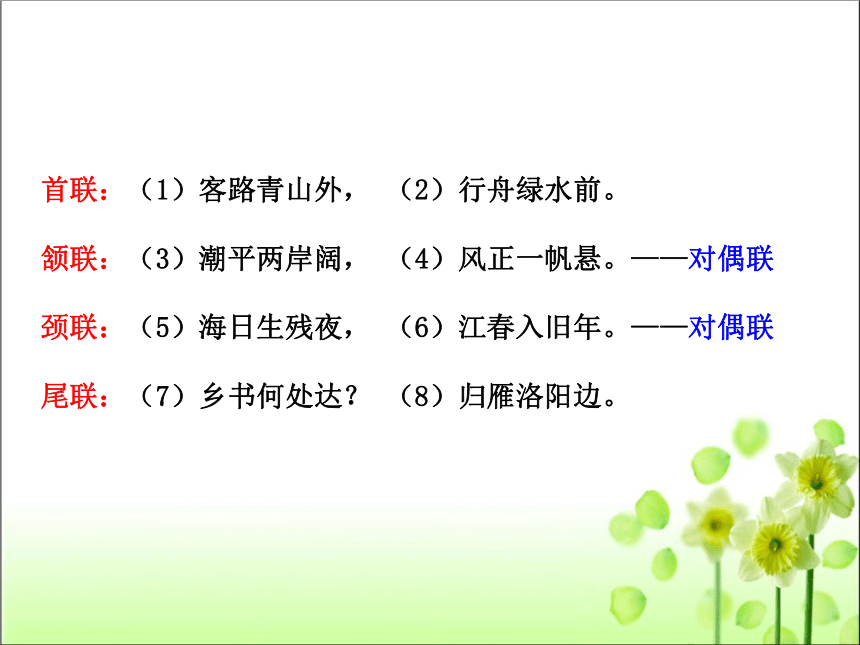 首联：（1）客路青山外，（2）行舟绿水前。

颔联：（3）潮平两岸阔，（4）风正一帆悬。——对偶联

颈联：（5）海日生残夜，（6）江春入旧年。——对偶联

尾联：（7）乡书何处达？（8）归雁洛阳边。